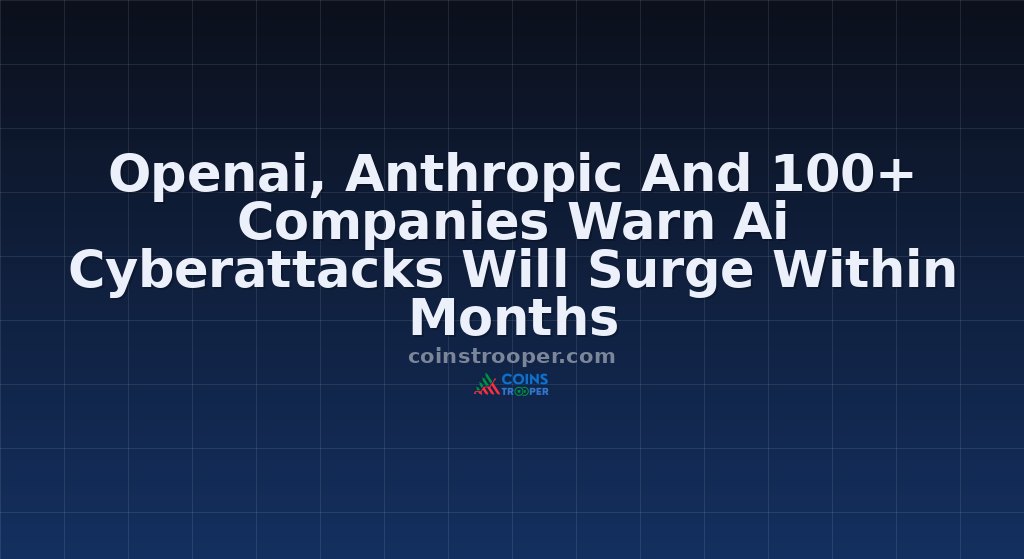 Openai, Anthropic And 100+ Companies Warn Ai Cyberattacks Will Surge Within Months

coinstrooper.com

COINS
TROOPER